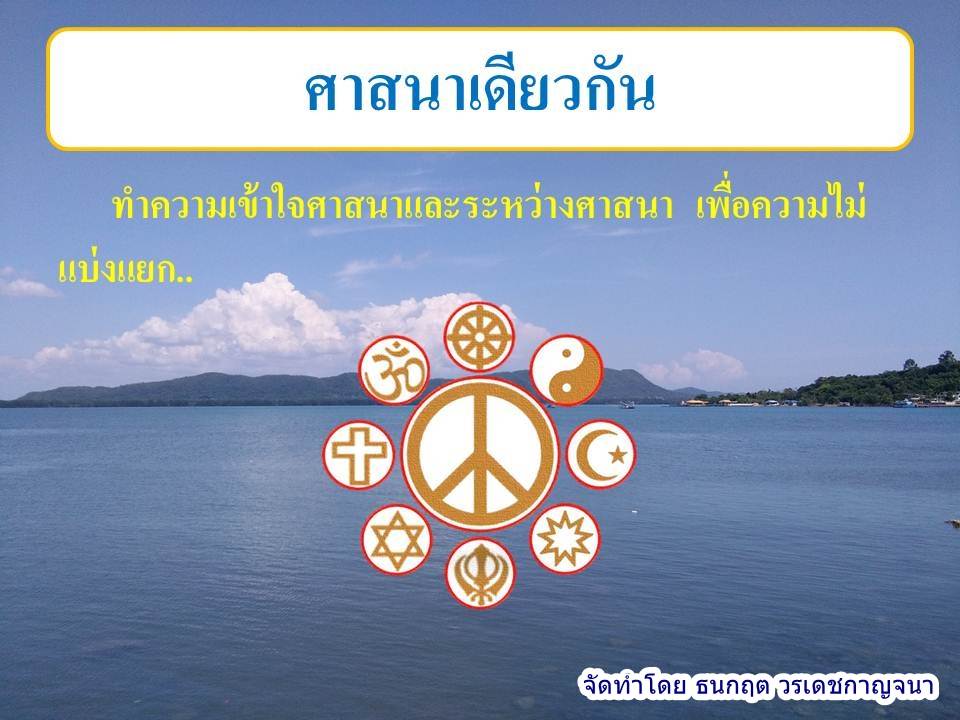 ศาสนาเดียวกัน

ทำความเข้าใจศาสนาและระหว่างศาสนา เพื่อความไม่แบ่งแยก..

จัดทำโดย ธนกฤต วรเดชกาญจนา